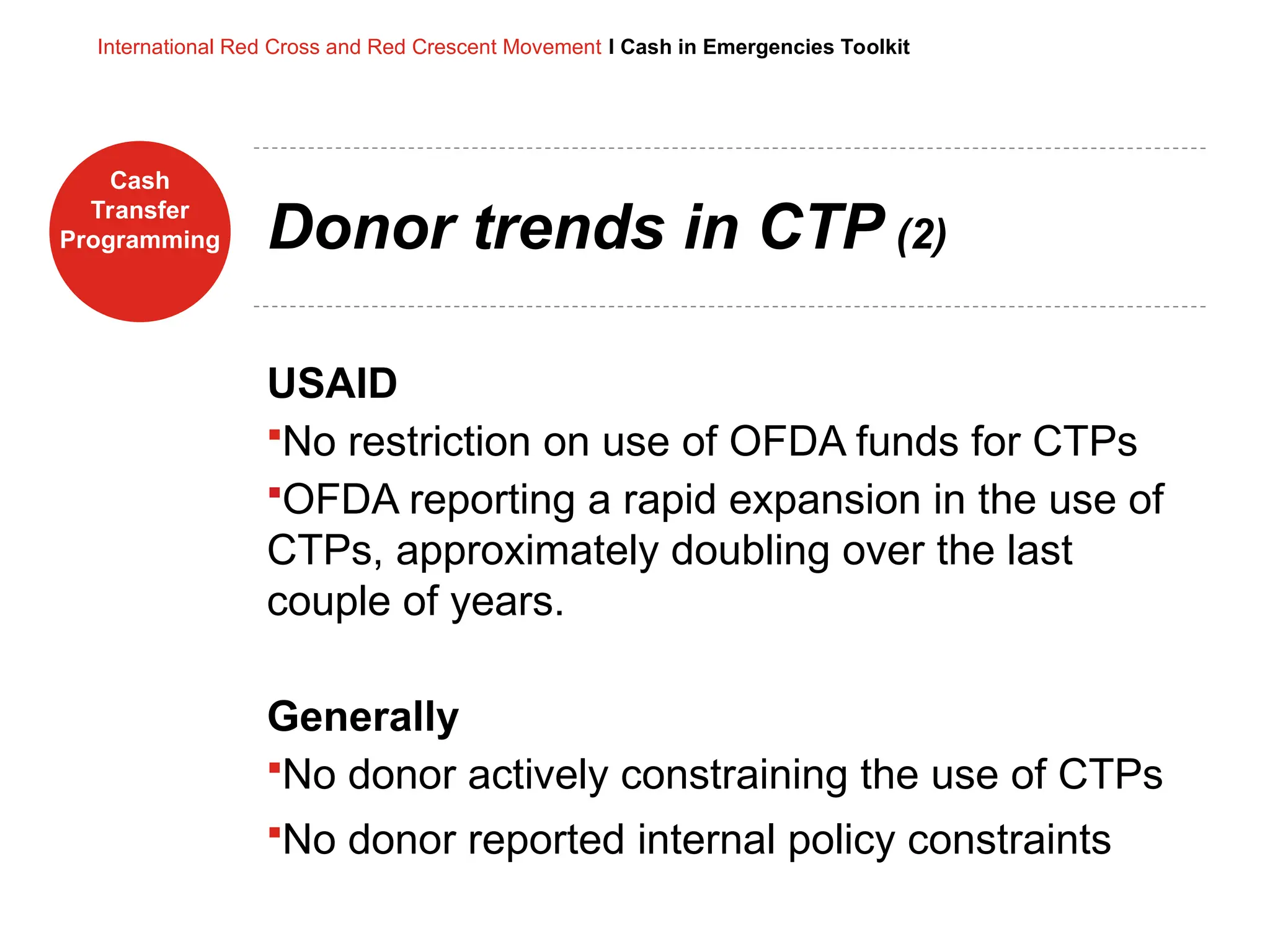 International Red Cross and Red Crescent Movement I Cash in Emergencies Toolkit

Cash Transfer Programming

Donor trends in CTP (2)

USAID

▪No restriction on use of OFDA funds for CTPs

▪OFDA reporting a rapid expansion in the use of CTPs, approximately doubling over the last couple of years.

Generally

▪No donor actively constraining the use of CTPs

▪No donor reported internal policy constraints